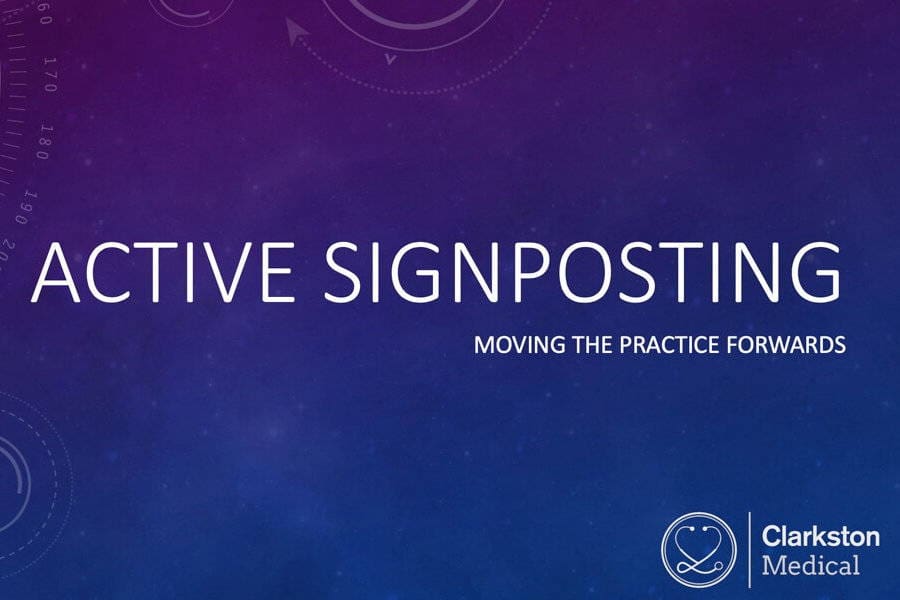 ACTIVE SIGNPOSTING

MOVING THE PRACTICE FORWARDS

Clarkston Medical